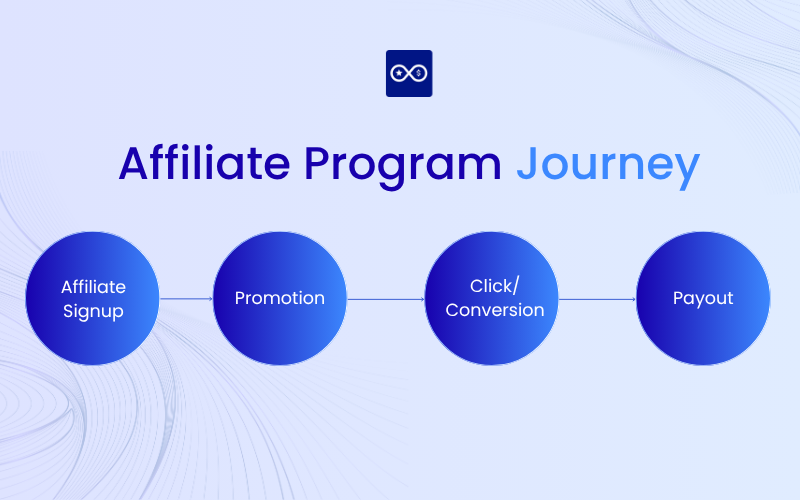 Affiliate Program Journey

Affiliate Signup

Promotion

Click/ Conversion

Payout